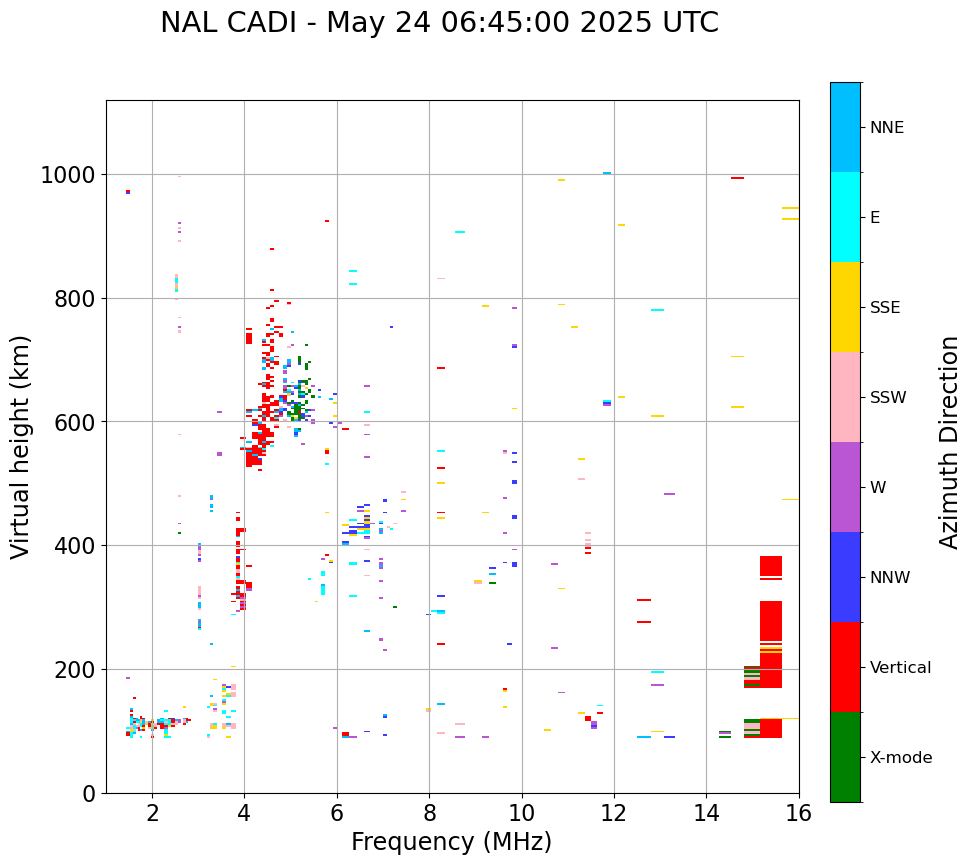 NAL CADI - May 24 06:45:00 2025 UTC

Virtual height (km)

1000
800
600
400
200
0

2
4
6
8
10
12
14
16

Frequency (MHz)

NNE
E
SSE
SSW
W
NNW
Vertical
X-mode

Azimuth Direction